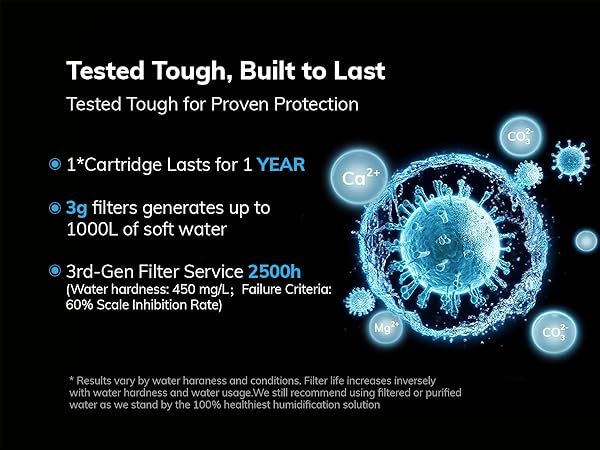 Tested Tough, Built to Last

Tested Tough for Proven Protection

1*Cartridge Lasts for 1 YEAR

3g filters generates up to 1000L of soft water

3rd-Gen Filter Service 2500h
(Water hardness: 450 mg/L; Failure Criteria: 60% Scale Inhibition Rate)

$CO_3^{2-}$

$Ca^{2+}$

$Mg^{2+}$

$CO_3^{2-}$

* Results vary by water haraness and conditions. Filter life increases inversely with water hardness and water usage.We still recommend using filtered or purified water as we stand by the 100% healthiest humidification solution